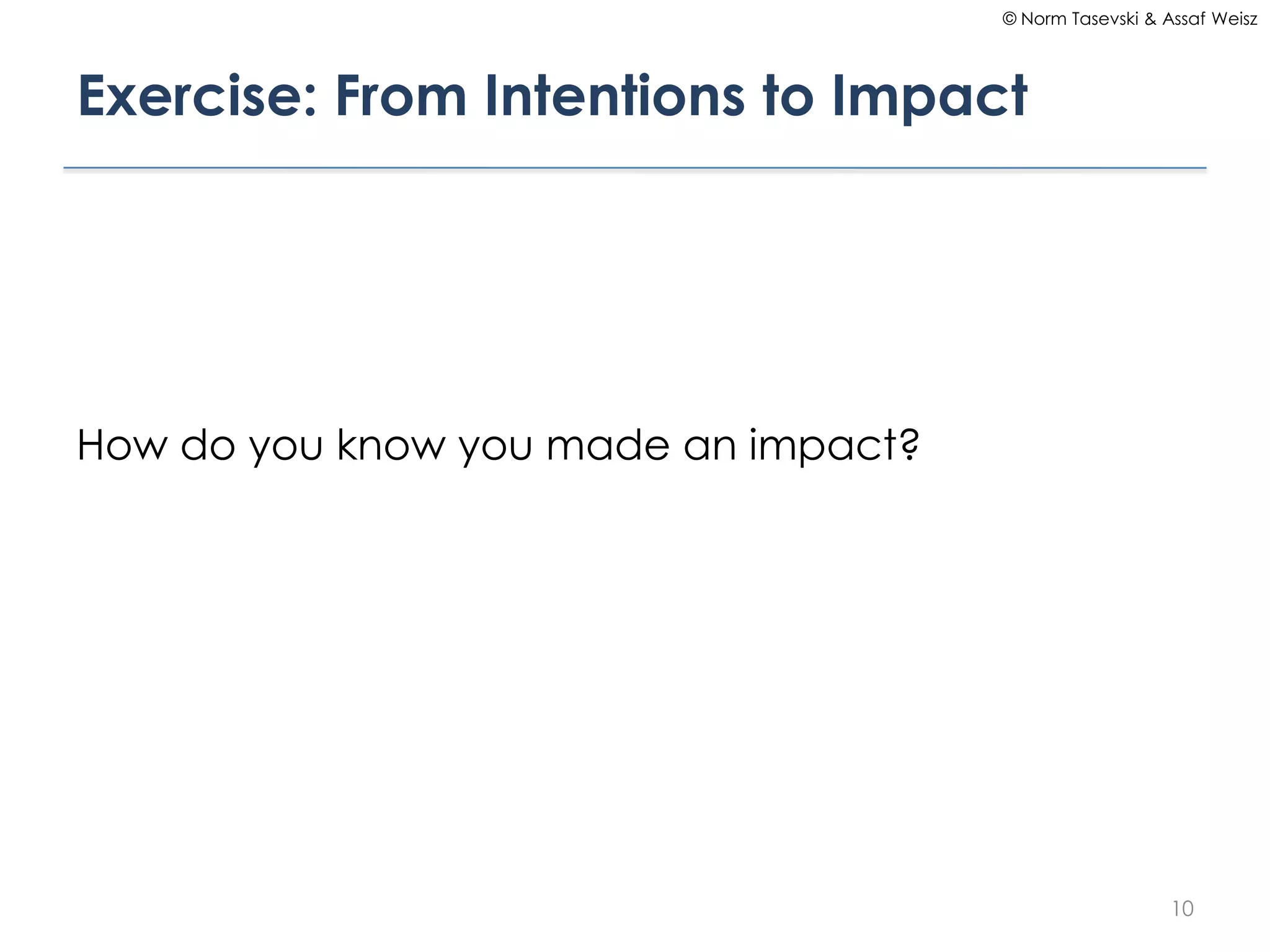 © Norm Tasevski & Assaf Weisz

Exercise: From Intentions to Impact

How do you know you made an impact?

10